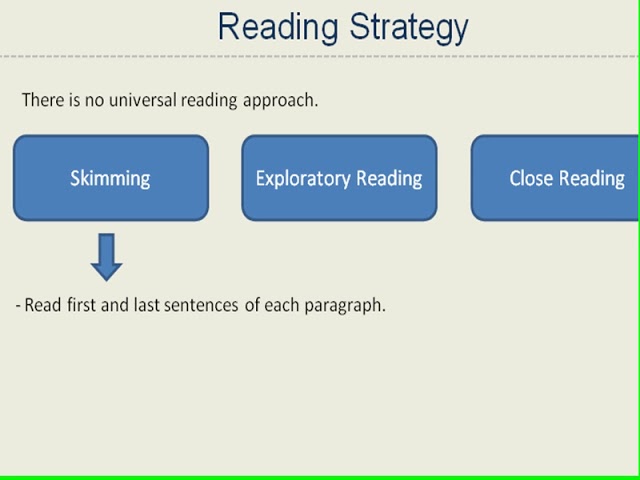 Reading Strategy

There is no universal reading approach.

Skimming

Exploratory Reading

Close Reading

- Read first and last sentences of each paragraph.